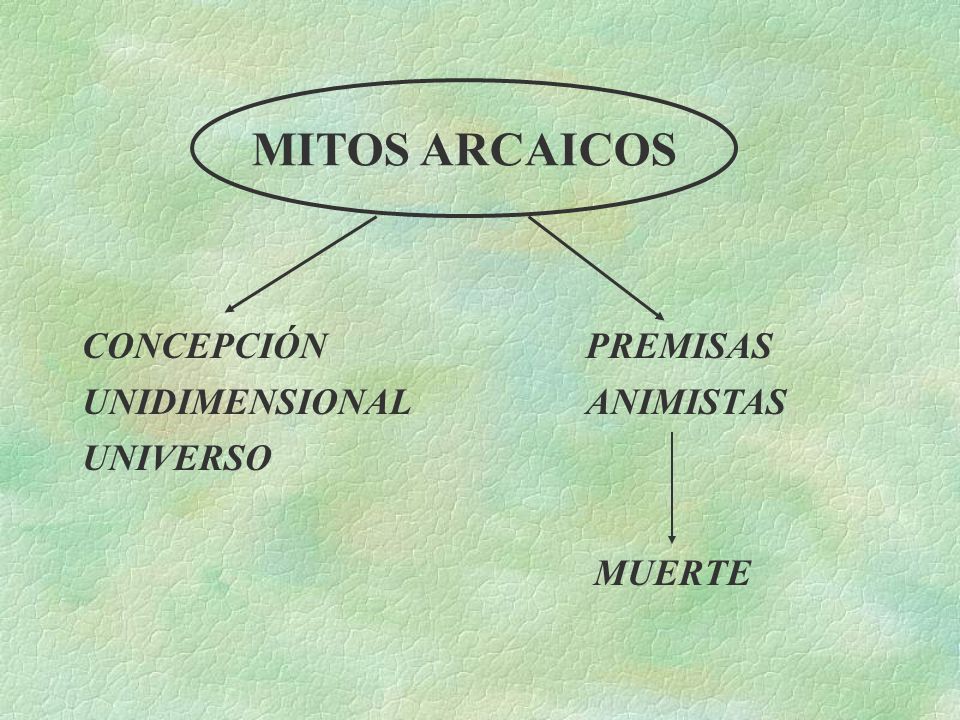 MITOS ARCAICOS

CONCEPCIÓN UNIDIMENSIONAL UNIVERSO

PREMISAS ANIMISTAS

MUERTE